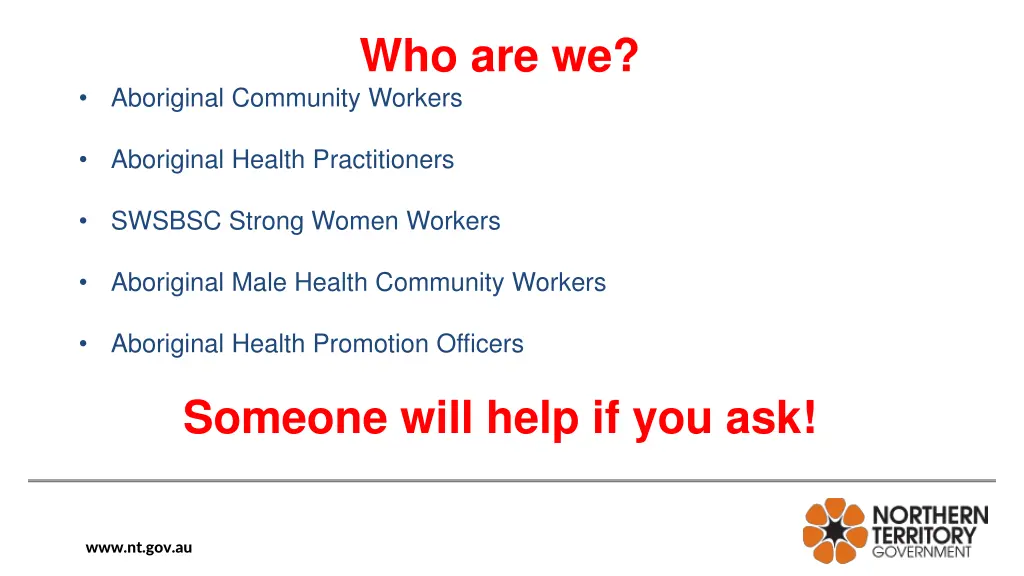 Who are we?

• Aboriginal Community Workers

• Aboriginal Health Practitioners

• SWSBSC Strong Women Workers

• Aboriginal Male Health Community Workers

• Aboriginal Health Promotion Officers

Someone will help if you ask!

www.nt.gov.au

NORTHERN TERRITORY GOVERNMENT